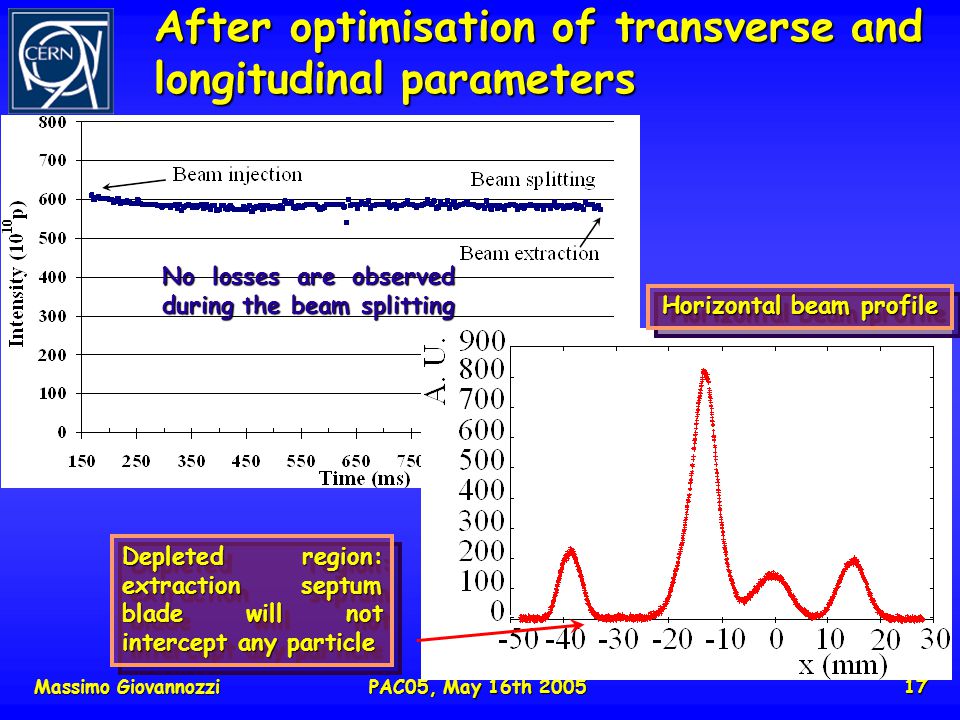 CERN

After optimisation of transverse and longitudinal parameters

800
700
600
500
400
300
200
100
0
Intensity ($10^{10}$ p)
Beam injection
Beam splitting
Beam extraction
No losses are observed during the beam splitting
150 250 350 450 550 650 750
Time (ms)

Horizontal beam profile

A. U.
900
800
700
600
500
400
300
200
100
0
-50 -40 -30 -20 -10 0 10 20 30
x (mm)

Depleted region: extraction septum blade will not intercept any particle

Massimo Giovannozzi
PAC05, May 16th 2005
17